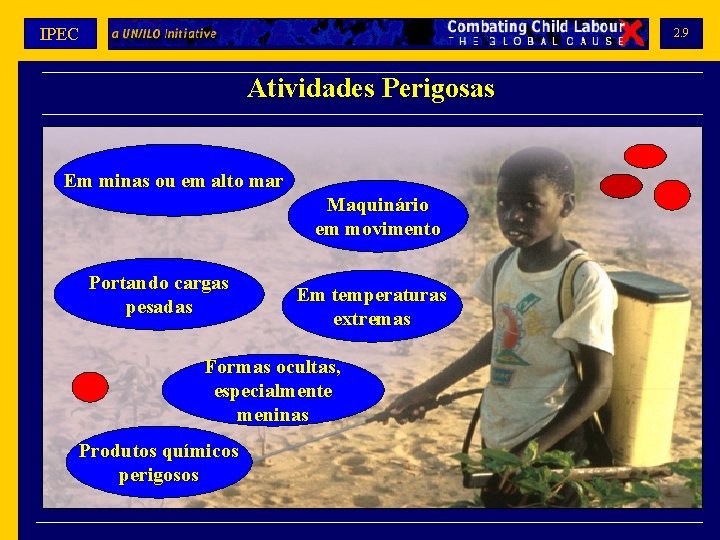 IPEC

a UN/ILO Initiative

Combating Child Labour
THE GLOBAL CAUSE

2.9

Atividades Perigosas

Em minas ou em alto mar

Maquinário em movimento

Portando cargas pesadas

Em temperaturas extremas

Formas ocultas, especialmente meninas

Produtos químicos perigosos